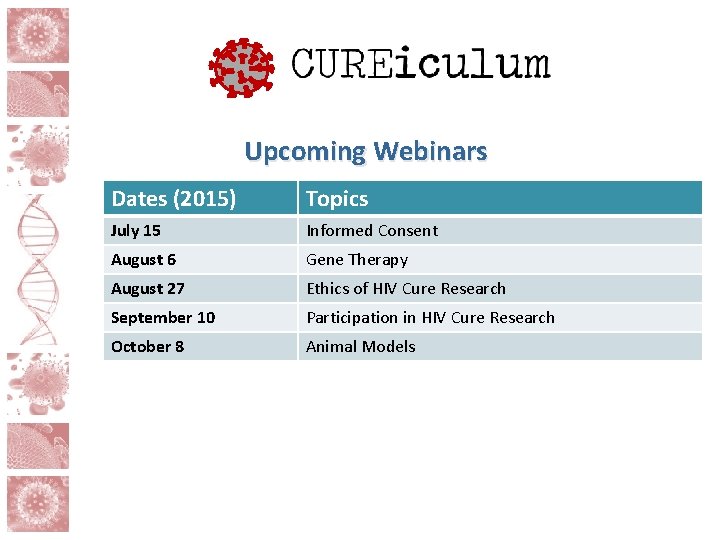 CUREiculum

Upcoming Webinars

| Dates (2015) | Topics |
|---|---|
| July 15 | Informed Consent |
| August 6 | Gene Therapy |
| August 27 | Ethics of HIV Cure Research |
| September 10 | Participation in HIV Cure Research |
| October 8 | Animal Models |